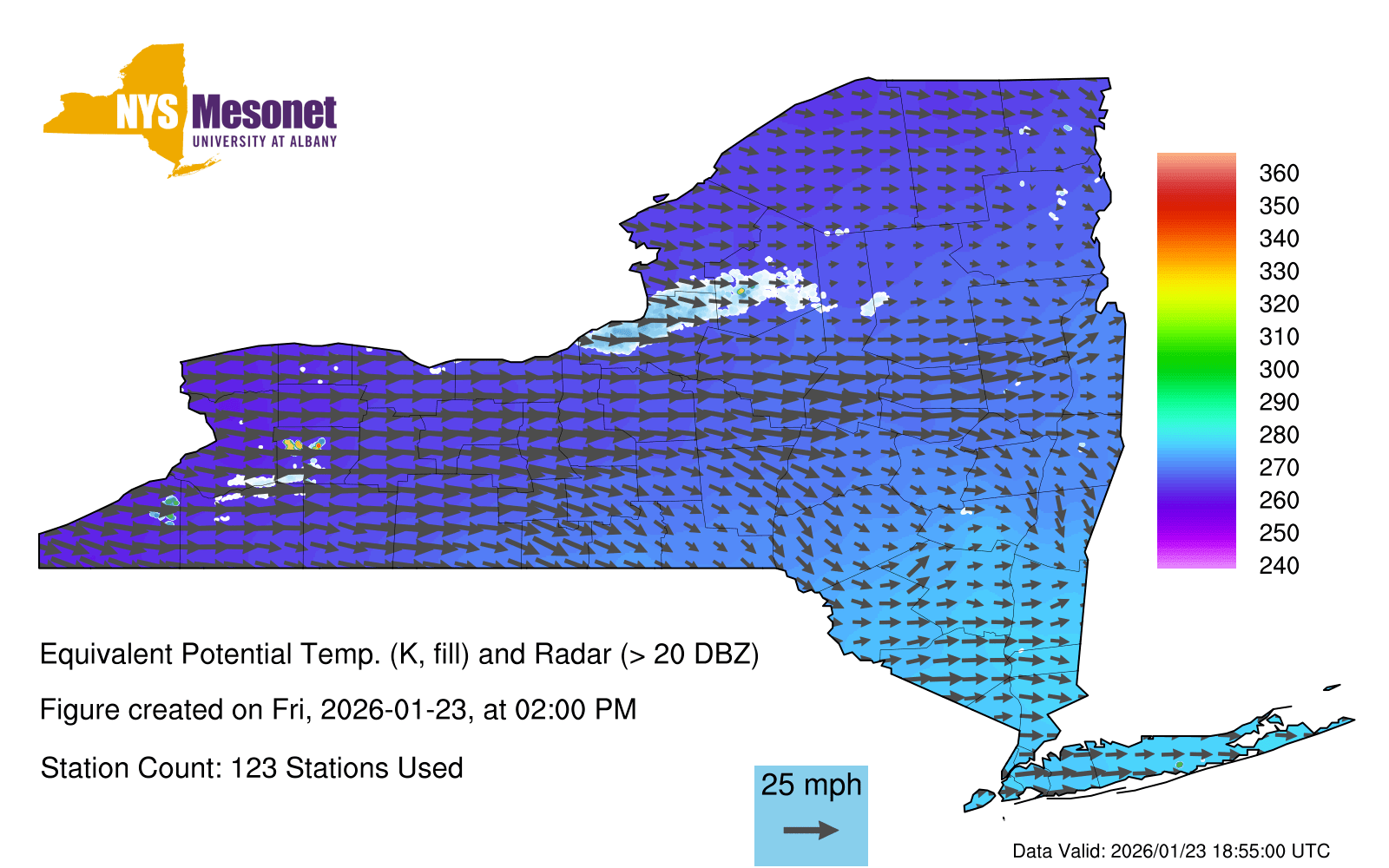 NYS Mesonet
UNIVERSITY AT ALBANY

360
350
340
330
320
310
300
290
280
270
260
250
240

Equivalent Potential Temp. (K, fill) and Radar (> 20 DBZ)

Figure created on Fri, 2026-01-23, at 02:00 PM

Station Count: 123 Stations Used

25 mph

Data Valid: 2026/01/23 18:55:00 UTC